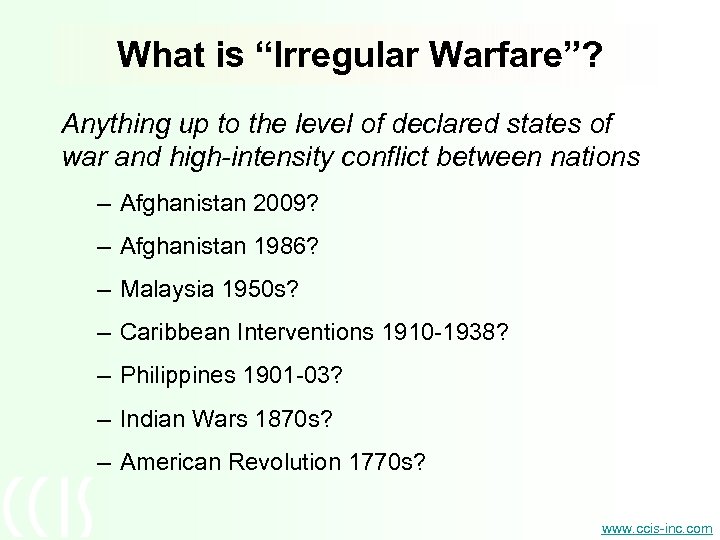 What is “Irregular Warfare”?

Anything up to the level of declared states of war and high-intensity conflict between nations

– Afghanistan 2009?

– Afghanistan 1986?

– Malaysia 1950s?

– Caribbean Interventions 1910-1938?

– Philippines 1901-03?

– Indian Wars 1870s?

– American Revolution 1770s?

CCIS

www.ccis-inc.com